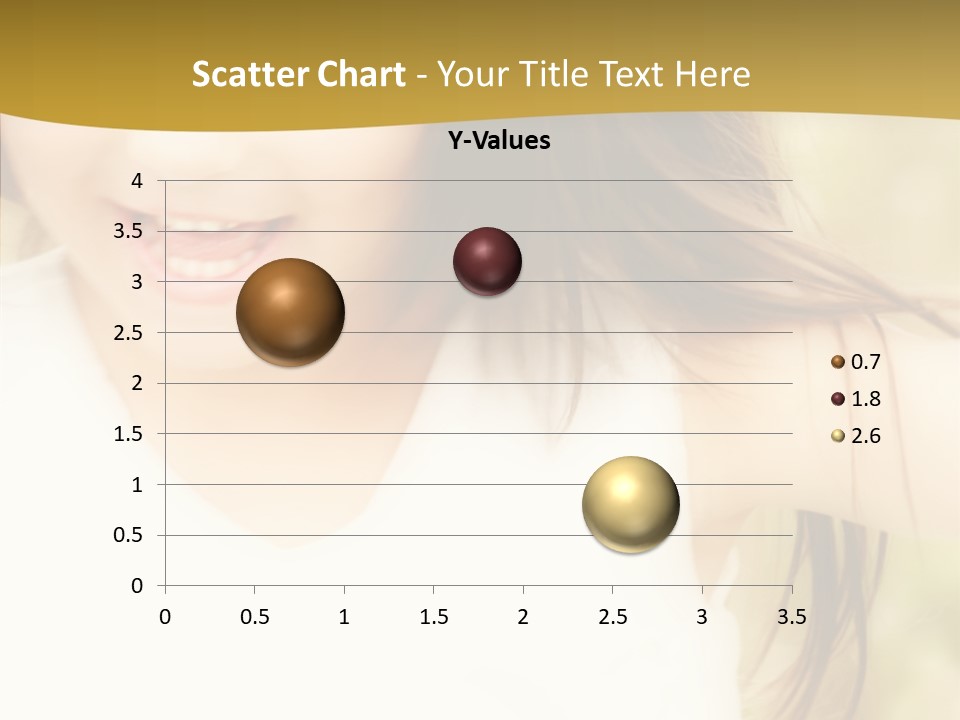 Scatter Chart - Your Title Text Here

Y-Values

4
3.5
3
2.5
2
1.5
1
0.5
0

0 0.5 1 1.5 2 2.5 3 3.5

0.7
1.8
2.6